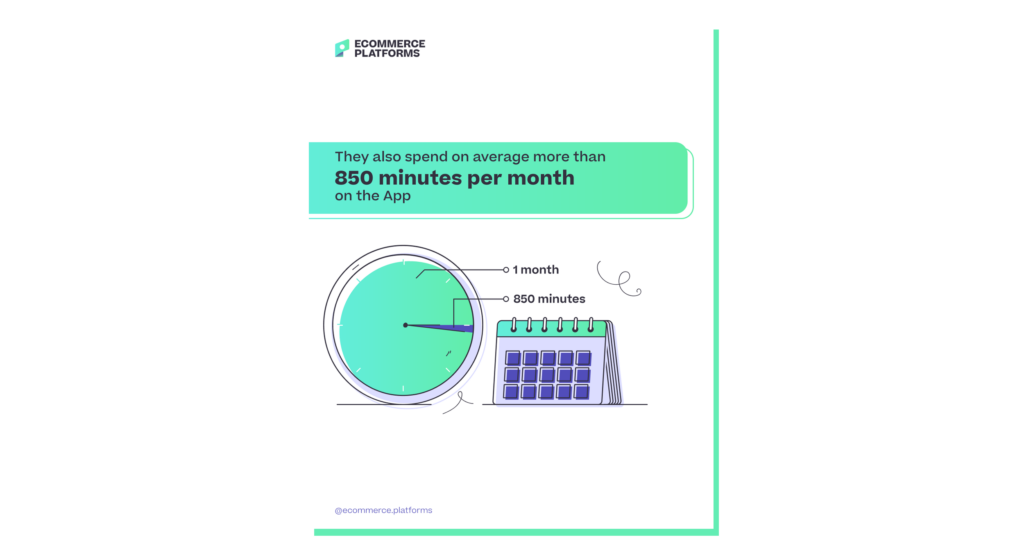 ECOMMERCE PLATFORMS

They also spend on average more than
850 minutes per month
on the App

1 month

850 minutes

@ecommerce.platforms